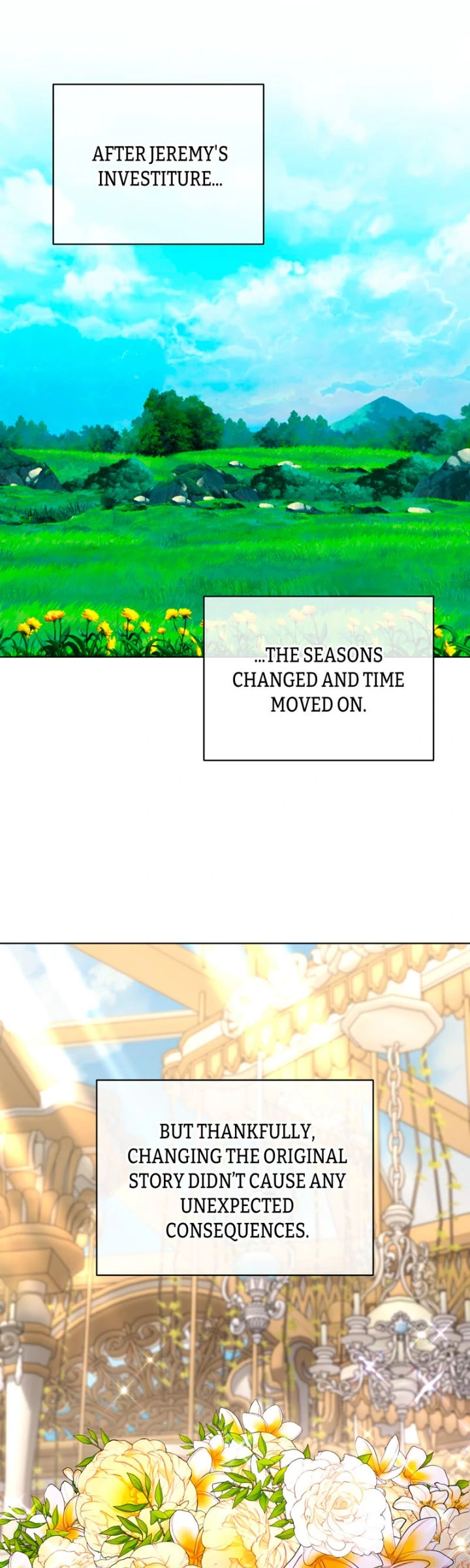 AFTER JEREMY'S INVESTITURE...

...THE SEASONS CHANGED AND TIME MOVED ON.

BUT THANKFULLY, CHANGING THE ORIGINAL STORY DIDN'T CAUSE ANY UNEXPECTED CONSEQUENCES.